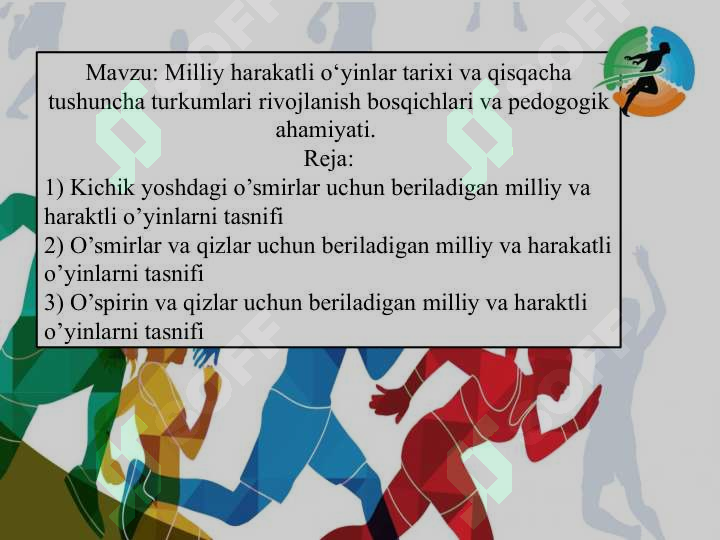 Mavzu: Milliy harakatli o‘yinlar tarixi va qisqacha tushuncha turkumlari rivojlanish bosqichlari va pedogogik ahamiyati.
Reja:
1) Kichik yoshdagi o’smirlar uchun beriladigan milliy va haraktli o’yinlarni tasnifi
2) O’smirlar va qizlar uchun beriladigan milliy va harakatli o’yinlarni tasnifi
3) O’spirin va qizlar uchun beriladigan milliy va haraktli o’yinlarni tasnifi